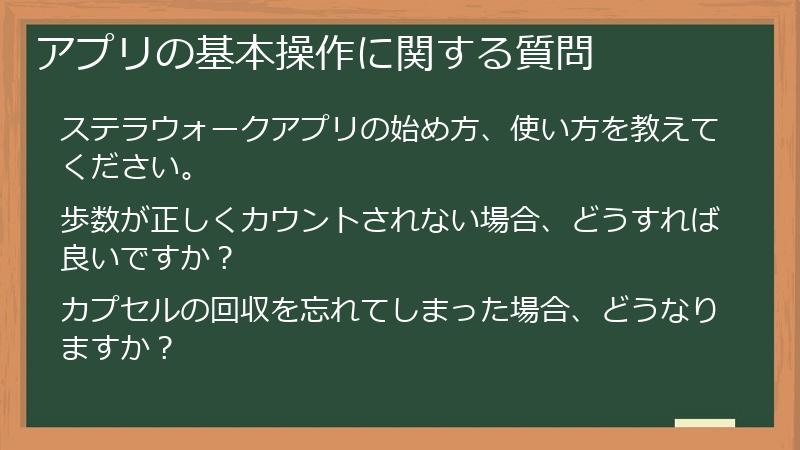 アプリの基本操作に関する質問

ステラウォークアプリの始め方、使い方を教えてください。

歩数が正しくカウントされない場合、どうすれば良いですか？

カプセルの回収を忘れてしまった場合、どうなりますか？